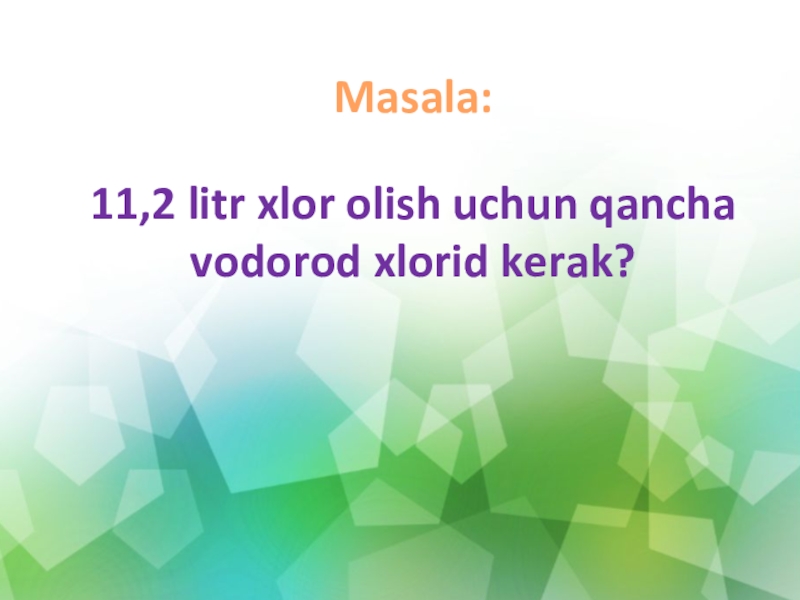 Masala:

11,2 litr xlor olish uchun qancha vodorod xlorid kerak?